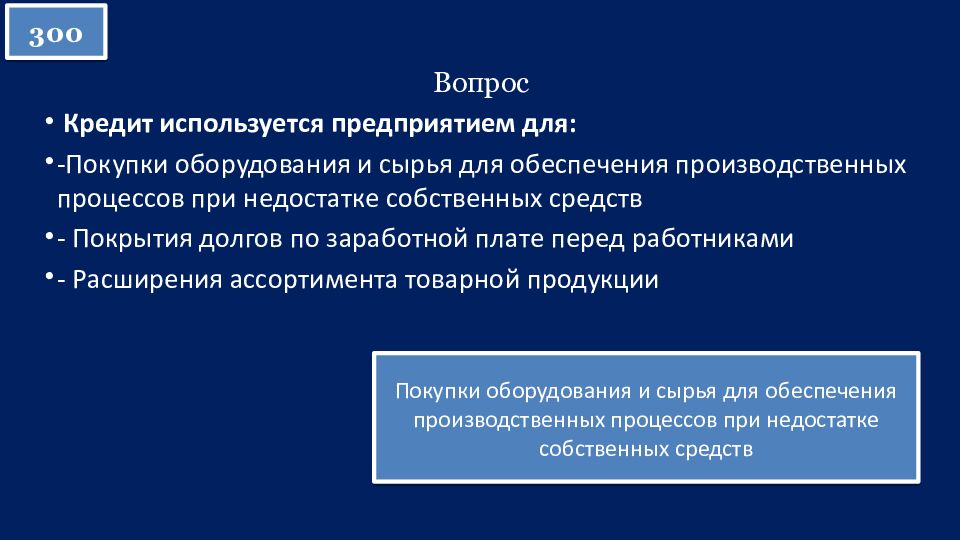 300

Вопрос

• Кредит используется предприятием для:

• -Покупки оборудования и сырья для обеспечения производственных процессов при недостатке собственных средств

• - Покрытия долгов по заработной плате перед работниками

• - Расширения ассортимента товарной продукции

Покупки оборудования и сырья для обеспечения производственных процессов при недостатке собственных средств